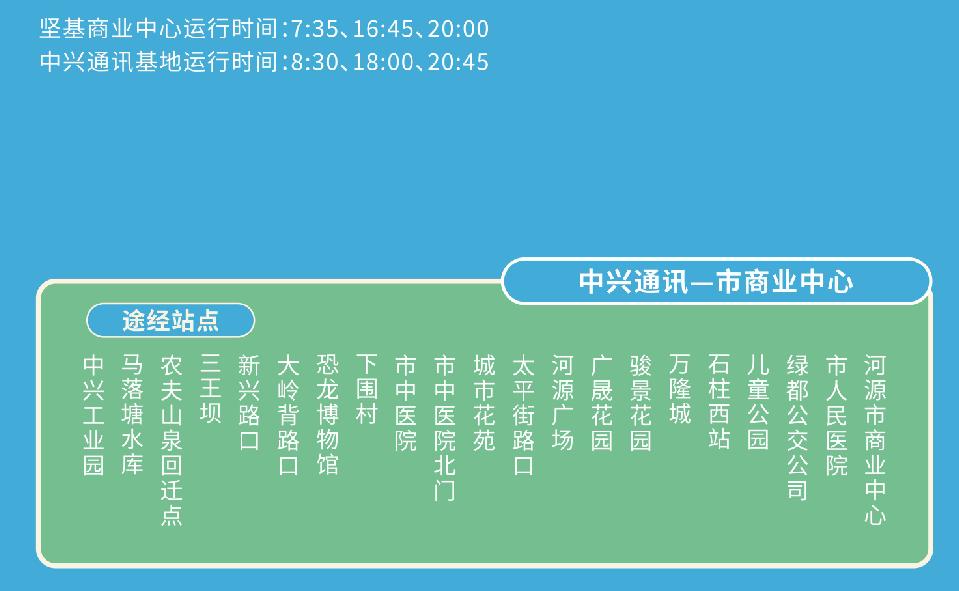 坚基商业中心运行时间:7:35、16:45、20:00
中兴通讯基地运行时间:8:30、18:00、20:45

中兴通讯—市商业中心

途经站点

中兴工业园
马落塘水库
农夫山泉回迁点
三王坝
新兴路口
大岭背路口
恐龙博物馆
下围村
市中医院
市中医院北门
城市花苑
太平街路口
河源广场
广晟花园
骏景花园
万隆城
石柱西站
儿童公园
绿都公交公司
市人民医院
河源市商业中心